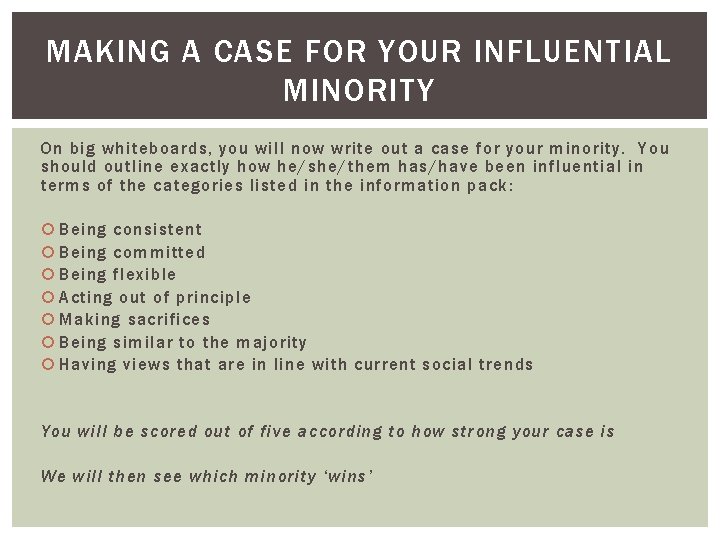 MAKING A CASE FOR YOUR INFLUENTIAL MINORITY

On big whiteboards, you will now write out a case for your minority. You should outline exactly how he/she/them has/have been influential in terms of the categories listed in the information pack:

Being consistent
Being committed
Being flexible
Acting out of principle
Making sacrifices
Being similar to the majority
Having views that are in line with current social trends

You will be scored out of five according to how strong your case is

We will then see which minority 'wins'